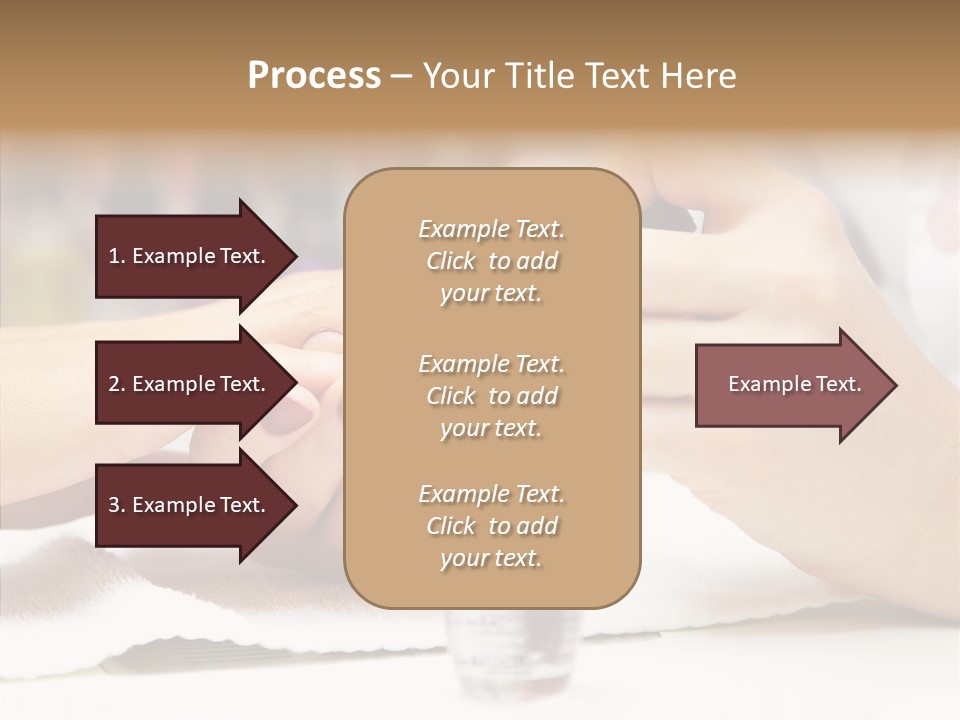 Process – Your Title Text Here

1. Example Text.

2. Example Text.

3. Example Text.

Example Text. Click to add your text.

Example Text. Click to add your text.

Example Text. Click to add your text.

Example Text.